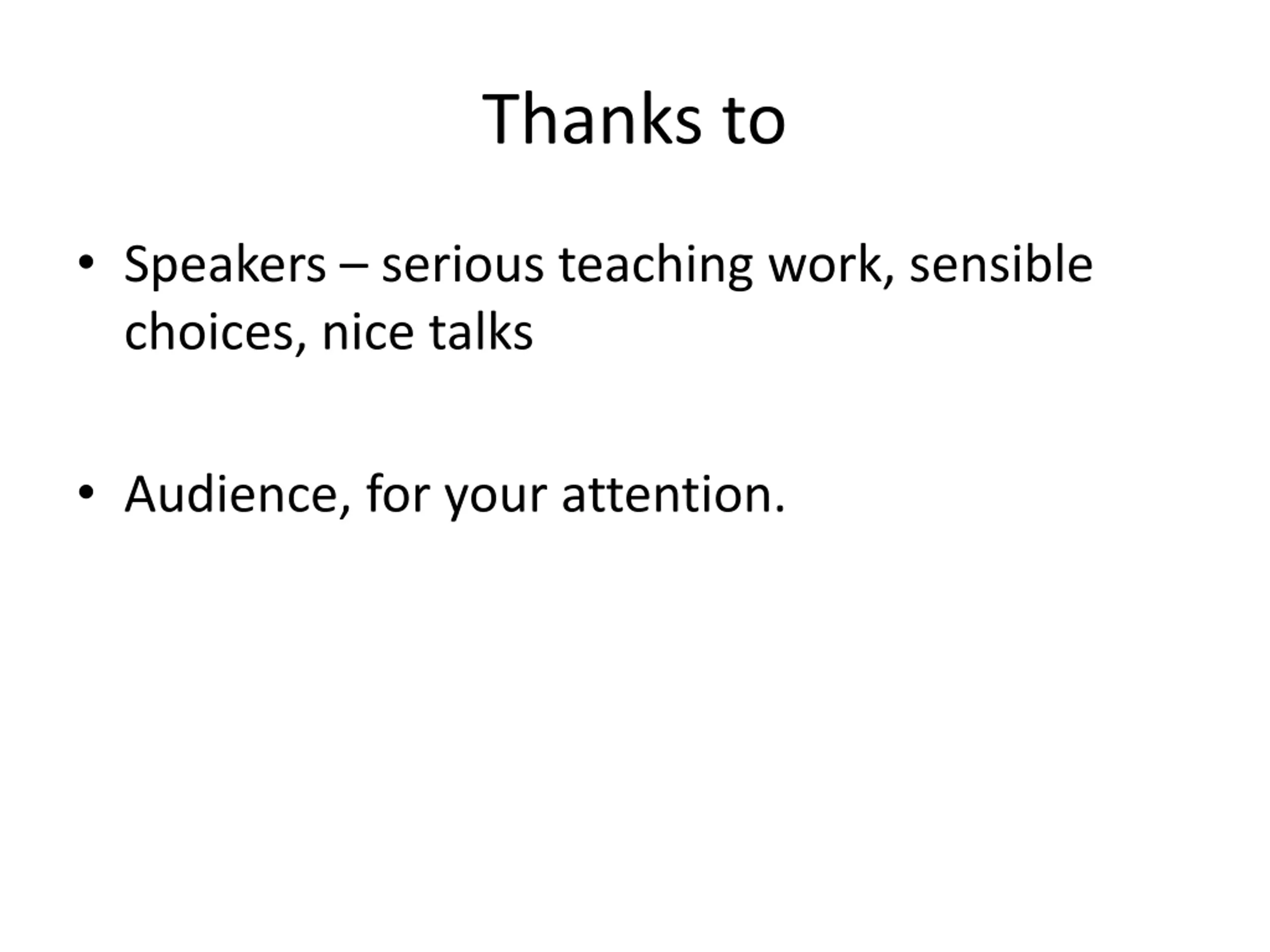 Thanks to

• Speakers – serious teaching work, sensible choices, nice talks

• Audience, for your attention.